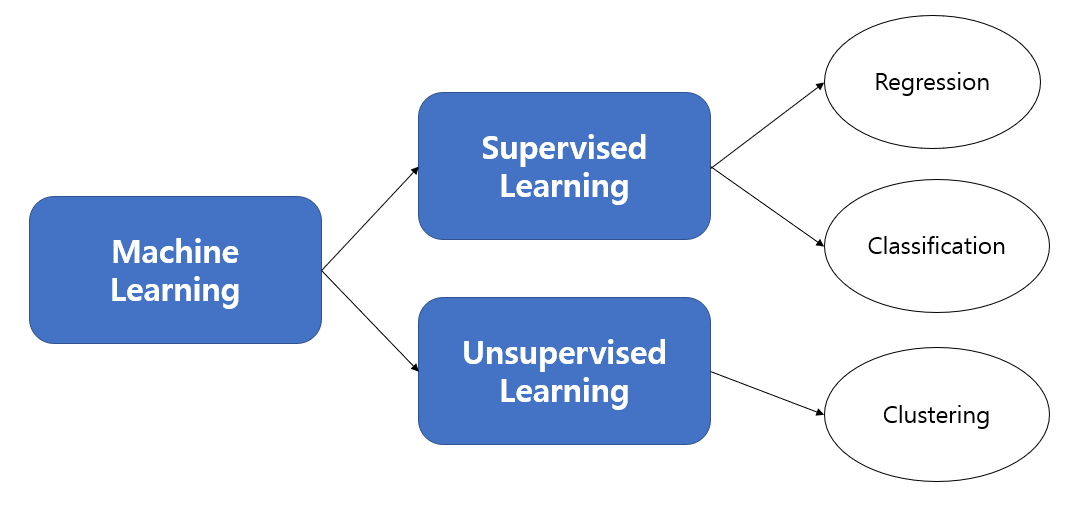 Machine Learning

Supervised Learning

Unsupervised Learning

Regression

Classification

Clustering